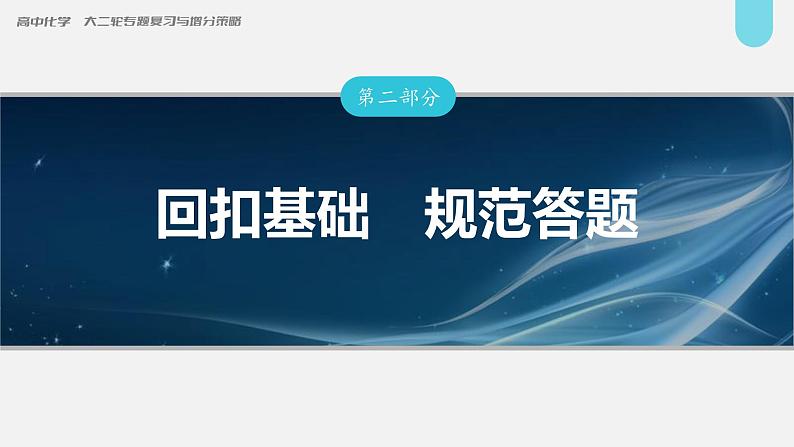 高中化学　大二轮专题复习与增分策略

第二部分

回扣基础　规范答题